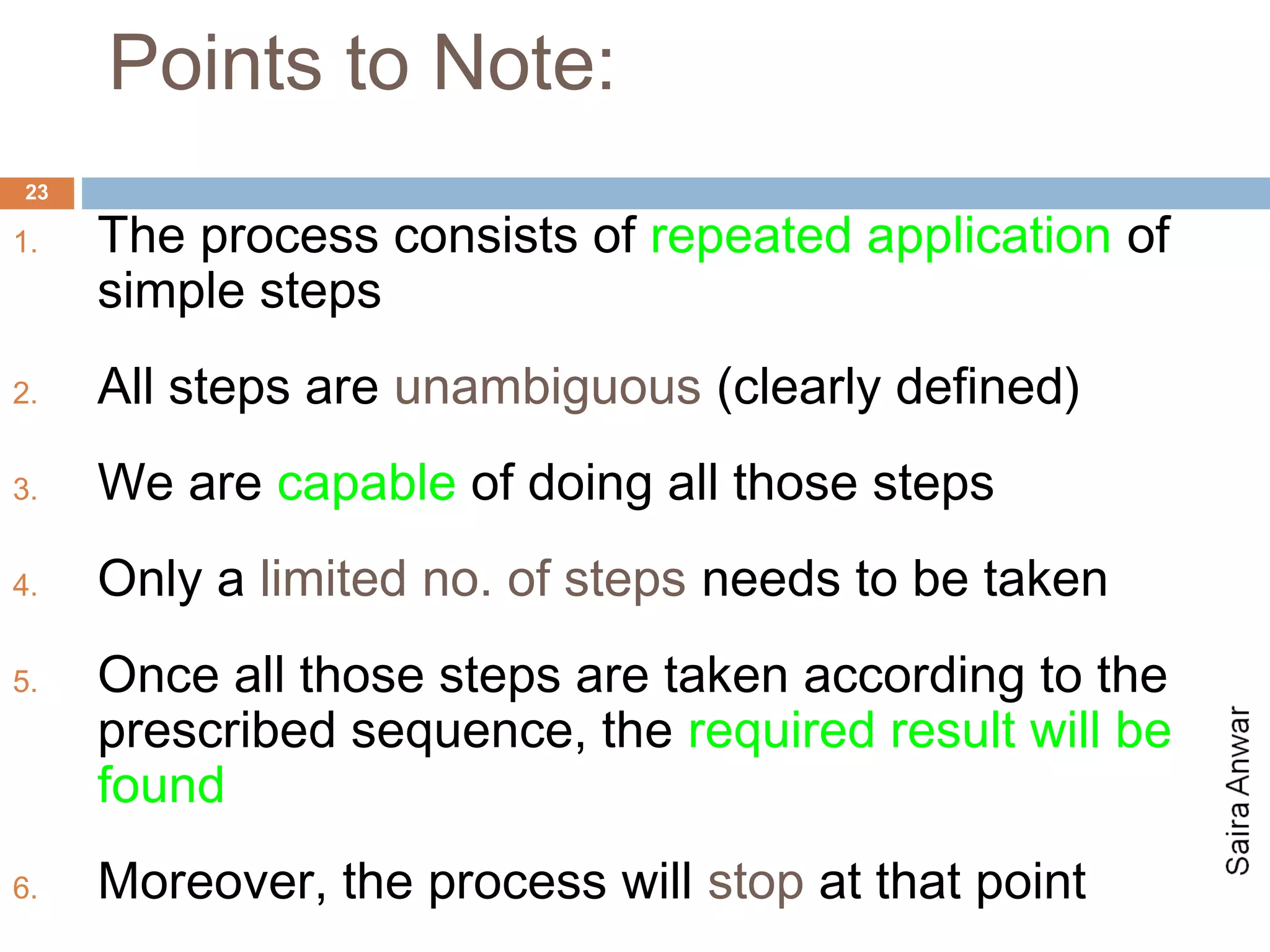 Points to Note:

23

1. The process consists of repeated application of simple steps

2. All steps are unambiguous (clearly defined)

3. We are capable of doing all those steps

4. Only a limited no. of steps needs to be taken

5. Once all those steps are taken according to the prescribed sequence, the required result will be found

6. Moreover, the process will stop at that point

Saira Anwar